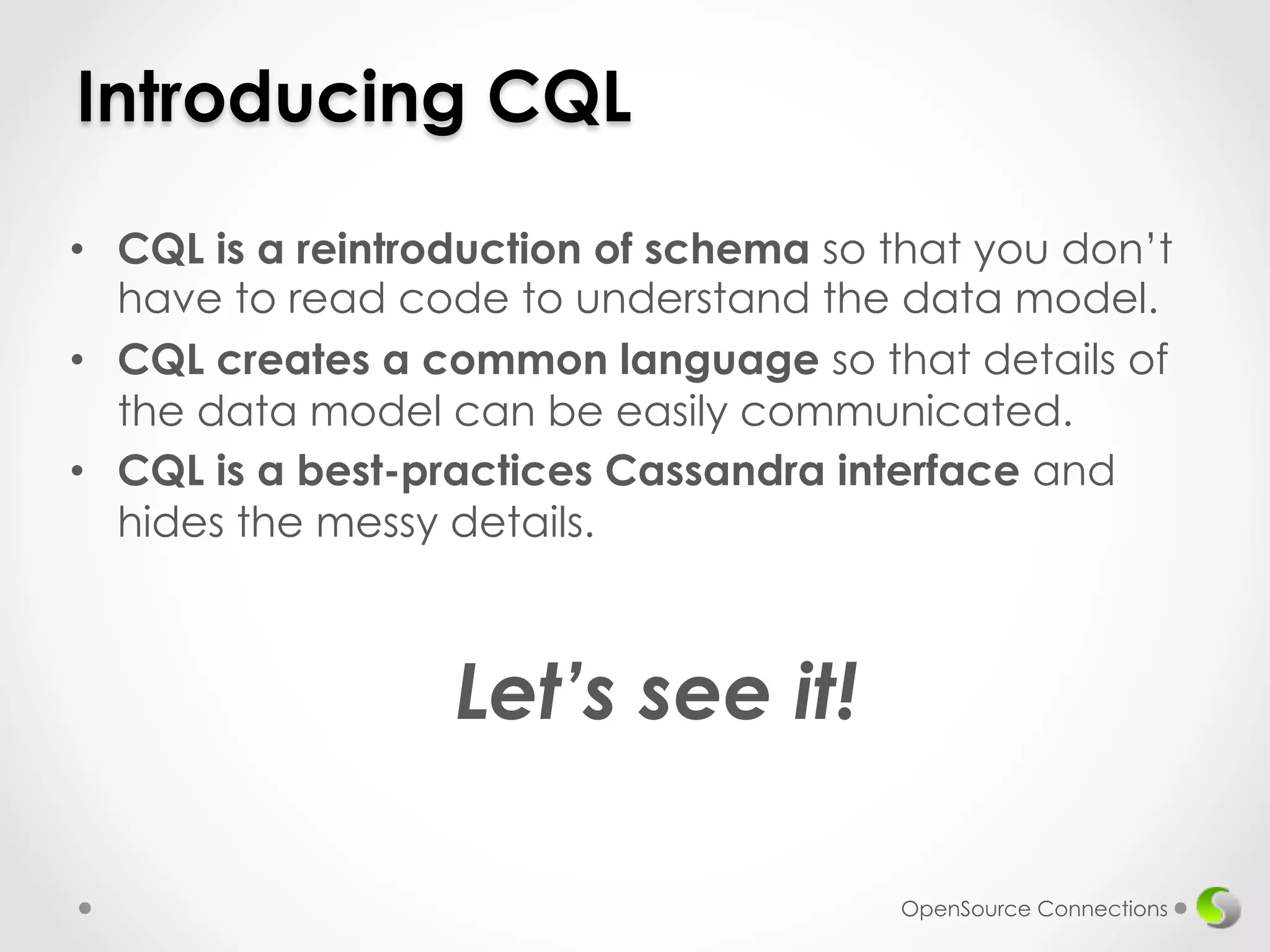 Introducing CQL

• CQL is a reintroduction of schema so that you don't have to read code to understand the data model.
• CQL creates a common language so that details of the data model can be easily communicated.
• CQL is a best-practices Cassandra interface and hides the messy details.

Let's see it!

OpenSource Connections